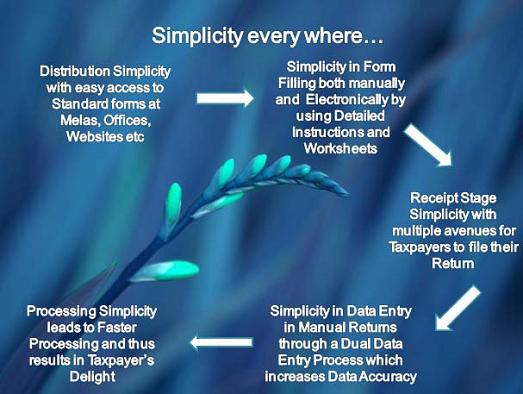 Simplicity every where…

Distribution Simplicity with easy access to Standard forms at Melas, Offices, Websites etc

Simplicity in Form Filling both manually and Electronically by using Detailed Instructions and Worksheets

Receipt Stage Simplicity with multiple avenues for Taxpayers to file their Return

Simplicity in Data Entry in Manual Returns through a Dual Data Entry Process which increases Data Accuracy

Processing Simplicity leads to Faster Processing and thus results in Taxpayer's Delight